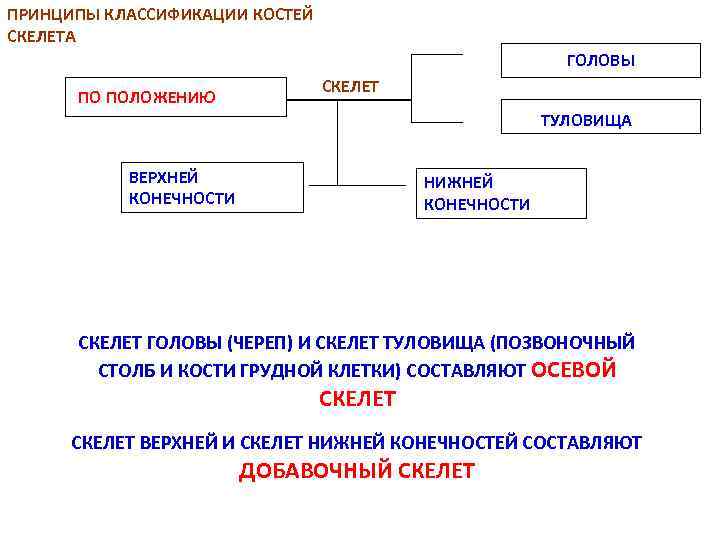 ПРИНЦИПЫ КЛАССИФИКАЦИИ КОСТЕЙ СКЕЛЕТА

ПО ПОЛОЖЕНИЮ

СКЕЛЕТ

ГОЛОВЫ

ТУЛОВИЩА

ВЕРХНЕЙ КОНЕЧНОСТИ

НИЖНЕЙ КОНЕЧНОСТИ

СКЕЛЕТ ГОЛОВЫ (ЧЕРЕП) И СКЕЛЕТ ТУЛОВИЩА (ПОЗВОНОЧНЫЙ СТОЛБ И КОСТИ ГРУДНОЙ КЛЕТКИ) СОСТАВЛЯЮТ ОСЕВОЙ СКЕЛЕТ

СКЕЛЕТ ВЕРХНЕЙ И СКЕЛЕТ НИЖНЕЙ КОНЕЧНОСТЕЙ СОСТАВЛЯЮТ ДОБАВОЧНЫЙ СКЕЛЕТ